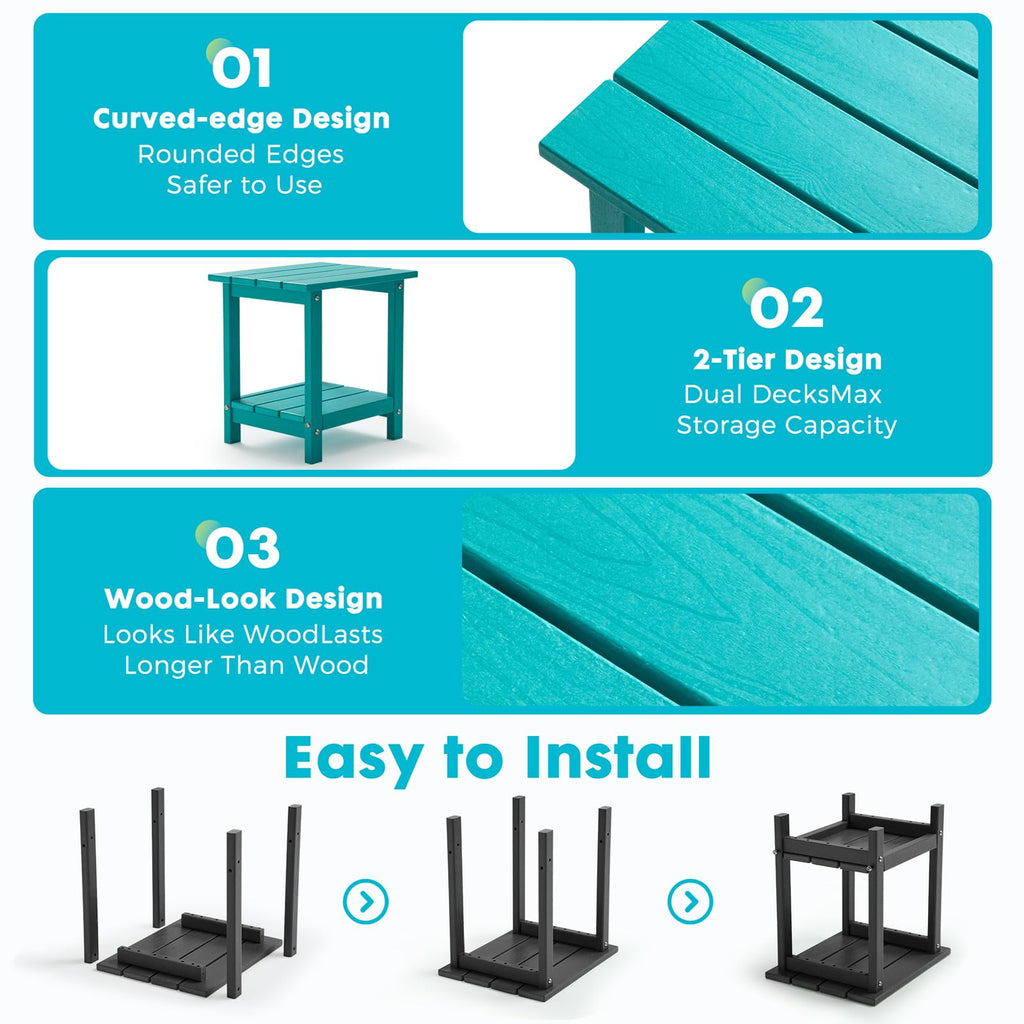 01
Curved-edge Design
Rounded Edges
Safer to Use

02
2-Tier Design
Dual DecksMax
Storage Capacity

03
Wood-Look Design
Looks Like WoodLasts
Longer Than Wood

Easy to Install